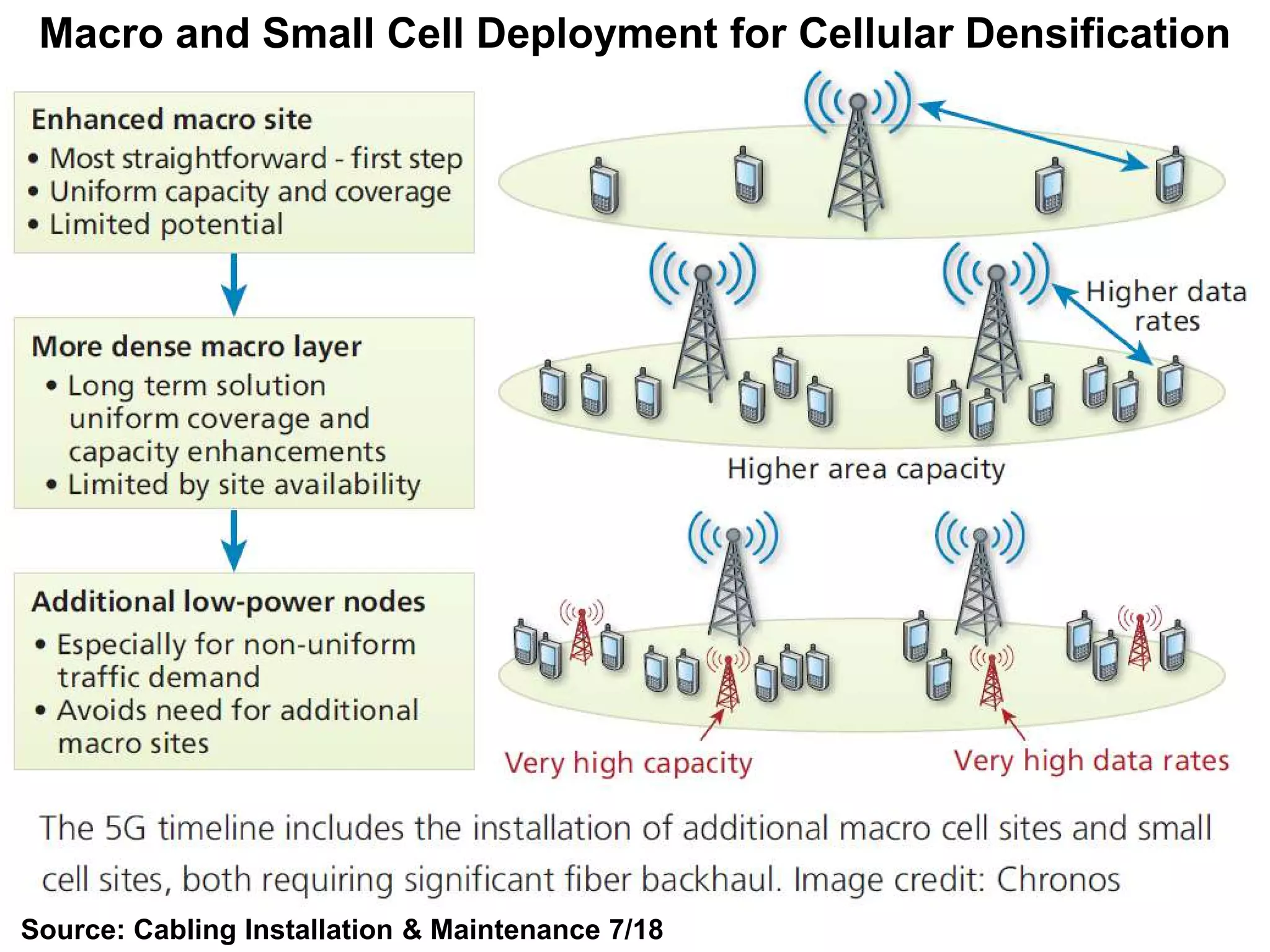 Macro and Small Cell Deployment for Cellular Densification

Enhanced macro site
• Most straightforward - first step
• Uniform capacity and coverage
• Limited potential

More dense macro layer
• Long term solution uniform coverage and capacity enhancements
• Limited by site availability

Additional low-power nodes
• Especially for non-uniform traffic demand
• Avoids need for additional macro sites

Higher data rates

Higher area capacity

Very high capacity

Very high data rates

The 5G timeline includes the installation of additional macro cell sites and small cell sites, both requiring significant fiber backhaul. Image credit: Chronos

Source: Cabling Installation & Maintenance 7/18